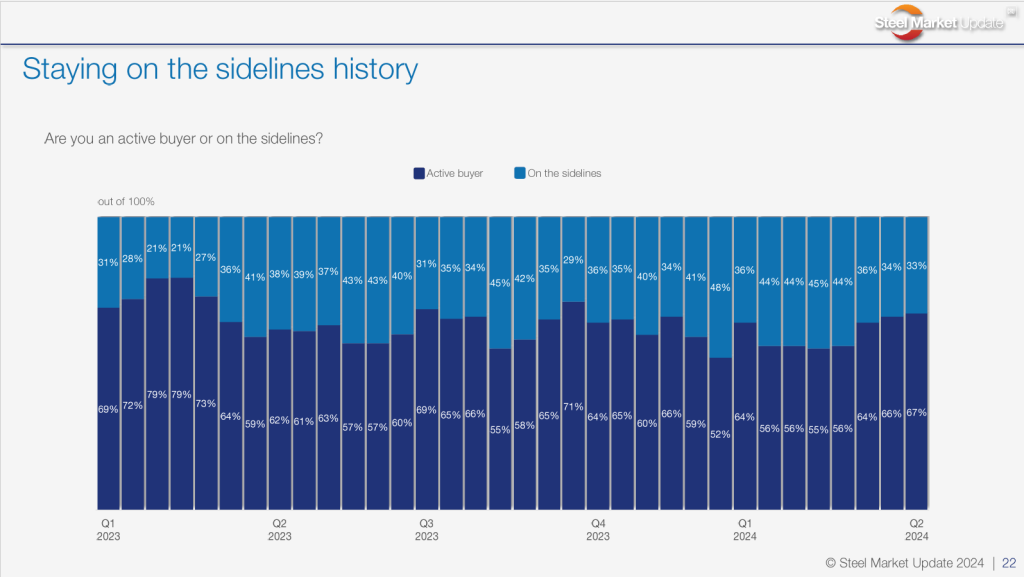 Steel Market Update

Staying on the sidelines history

Are you an active buyer or on the sidelines?

Active buyer On the sidelines

out of 100%

31% 28% 21% 21% 27% 36% 41% 38% 39% 37% 43% 43% 40% 31% 35% 34% 45% 42% 35% 29% 36% 35% 40% 34% 41% 48% 36% 44% 44% 45% 44% 36% 34% 33%

69% 72% 79% 79% 73% 64% 59% 62% 61% 63% 57% 57% 60% 69% 65% 66% 55% 58% 65% 71% 64% 65% 60% 66% 59% 52% 64% 56% 56% 55% 56% 64% 66% 67%

Q1 2023 Q2 2023 Q3 2023 Q4 2023 Q1 2024 Q2 2024

© Steel Market Update 2024 | 22